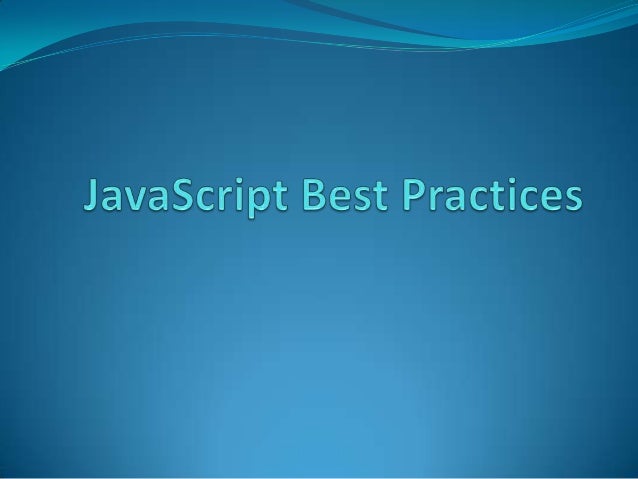 JavaScript Best Practices